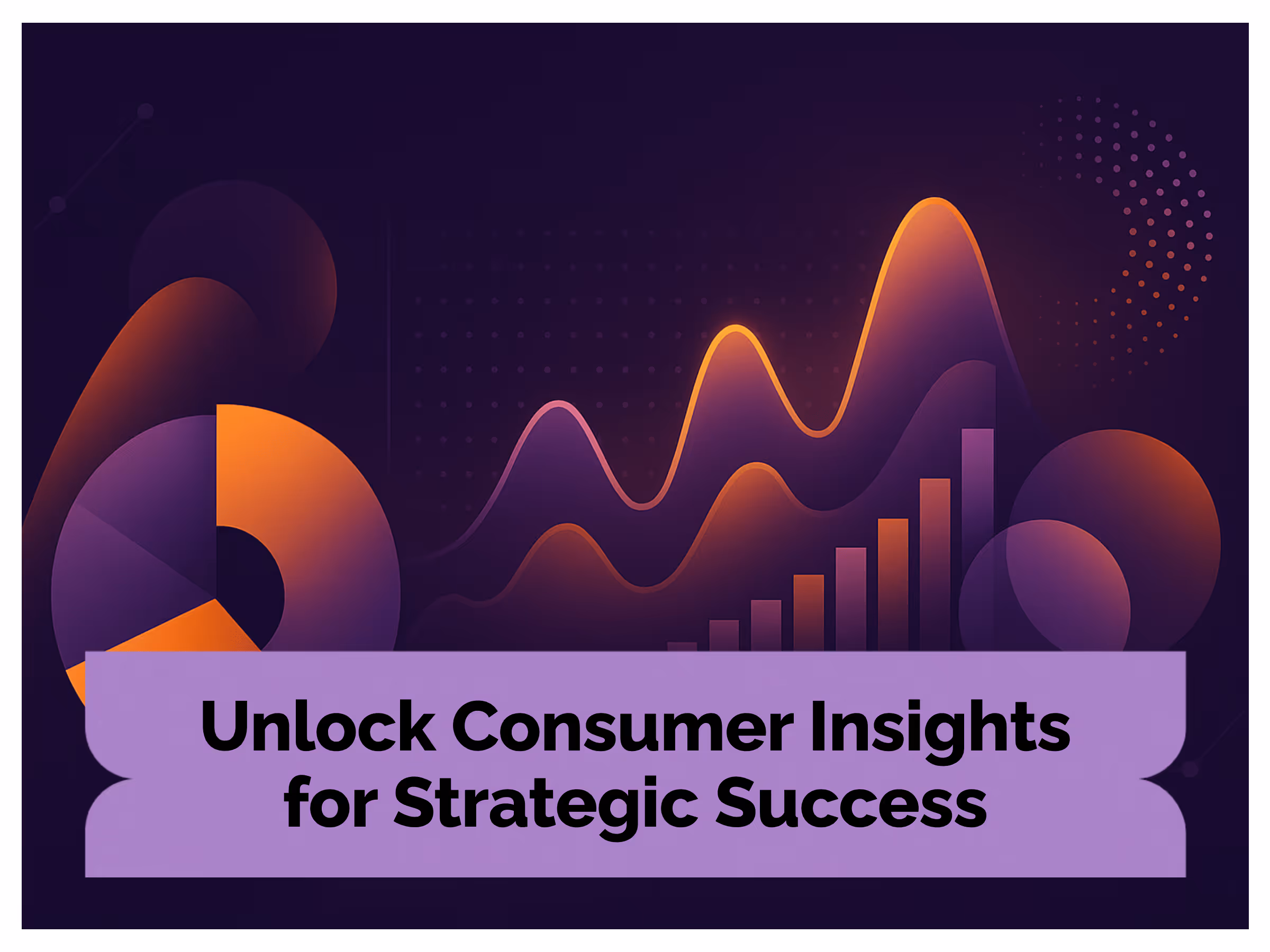 Unlock Consumer Insights for Strategic Success